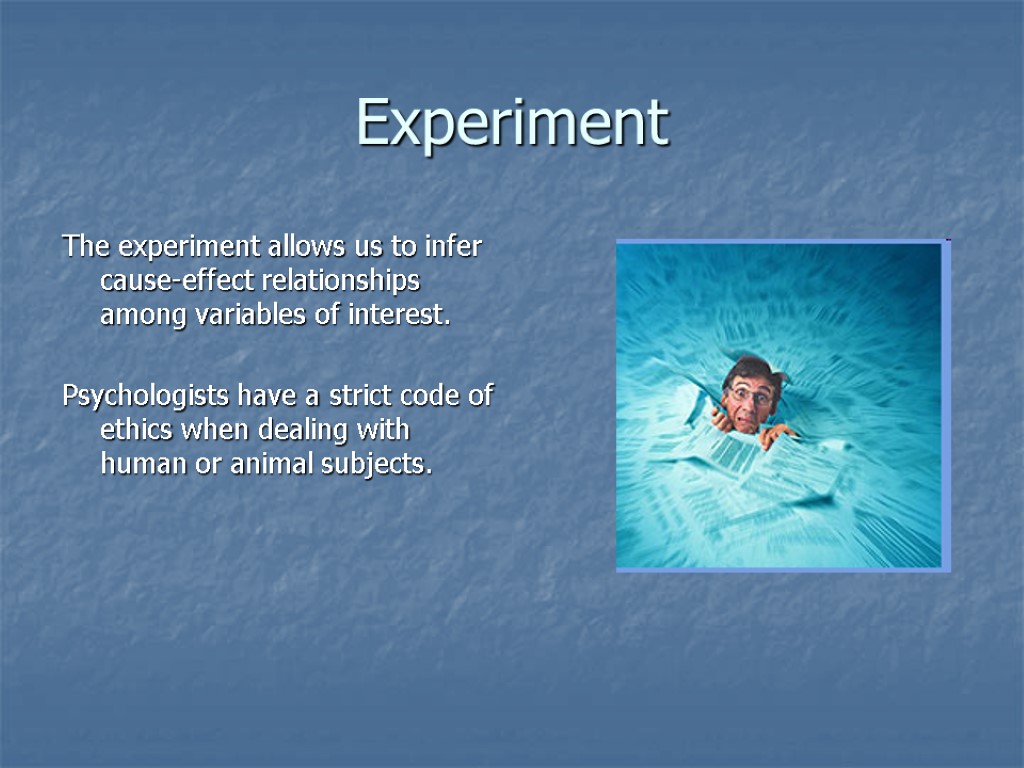 Experiment

The experiment allows us to infer cause-effect relationships among variables of interest.

Psychologists have a strict code of ethics when dealing with human or animal subjects.